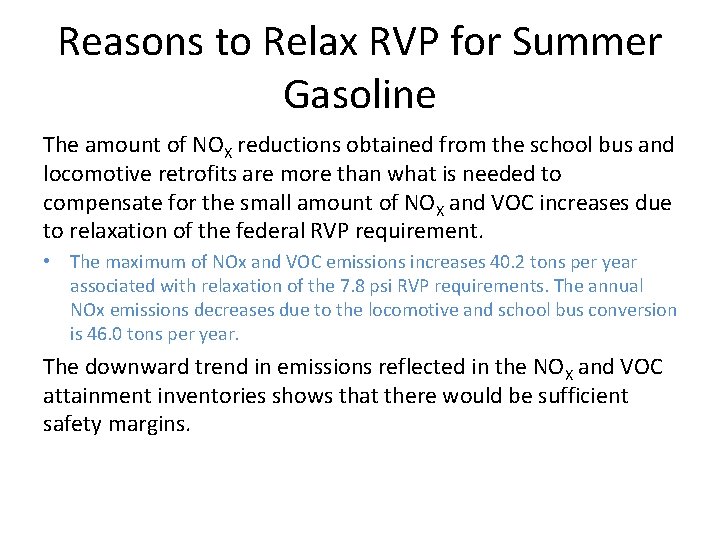 Reasons to Relax RVP for Summer Gasoline

The amount of $NO_X$ reductions obtained from the school bus and locomotive retrofits are more than what is needed to compensate for the small amount of $NO_X$ and VOC increases due to relaxation of the federal RVP requirement.

• The maximum of NOx and VOC emissions increases 40.2 tons per year associated with relaxation of the 7.8 psi RVP requirements. The annual NOx emissions decreases due to the locomotive and school bus conversion is 46.0 tons per year.

The downward trend in emissions reflected in the $NO_X$ and VOC attainment inventories shows that there would be sufficient safety margins.